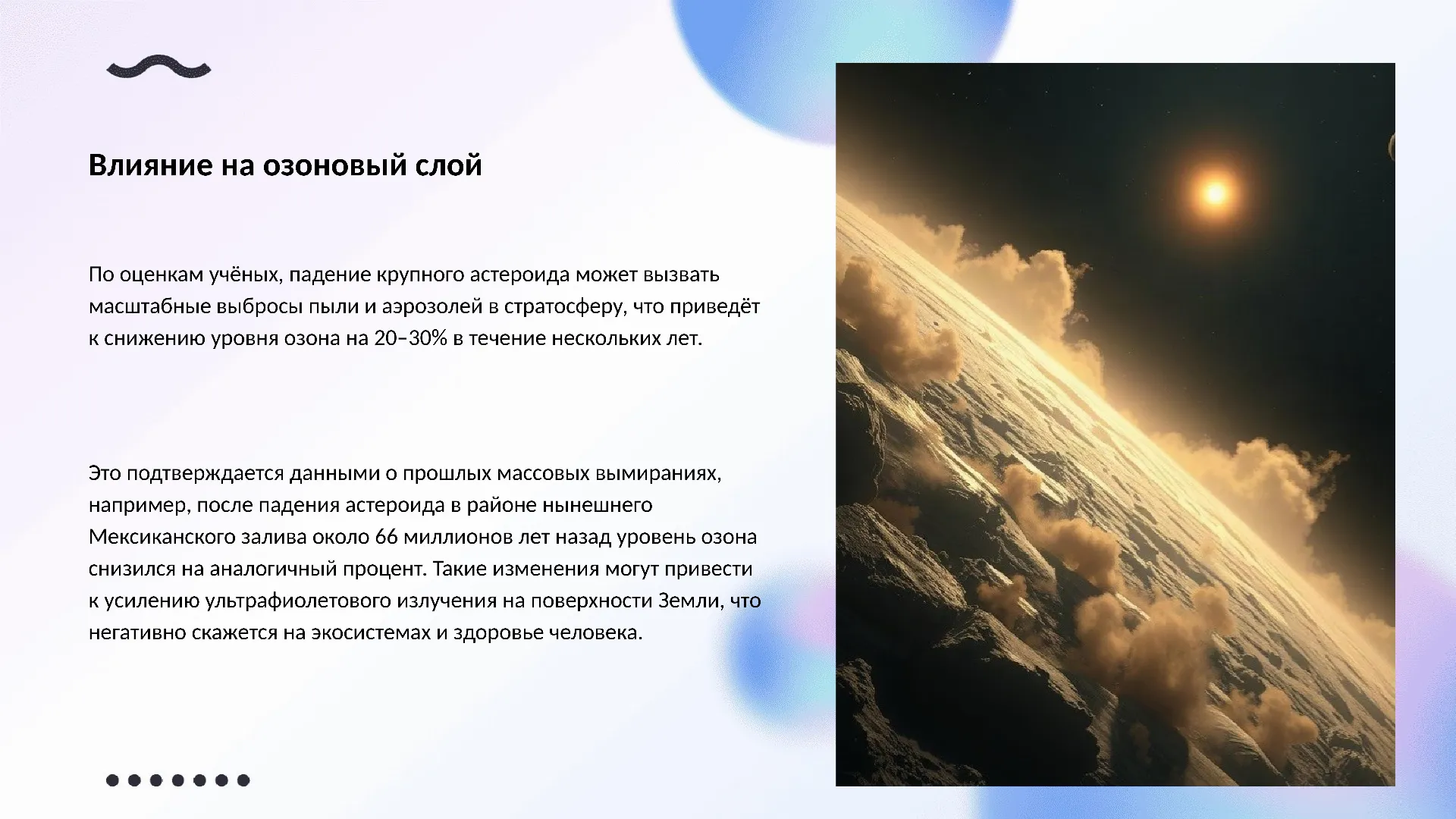 Влияние на озоновый слой

По оценкам учёных, падение крупного астероида может вызвать масштабные выбросы пыли и аэрозолей в стратосферу, что приведёт к снижению уровня озона на 20–30% в течение нескольких лет.

Это подтверждается данными о прошлых массовых вымираниях, например, после падения астероида в районе нынешнего Мексиканского залива около 66 миллионов лет назад уровень озона снизился на аналогичный процент. Такие изменения могут привести к усилению ультрафиолетового излучения на поверхности Земли, что негативно скажется на экосистемах и здоровье человека.